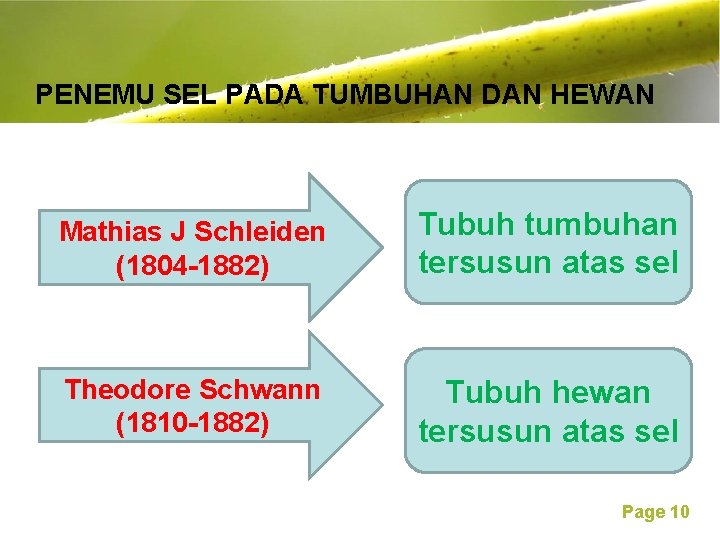 PENEMU SEL PADA TUMBUHAN DAN HEWAN

Mathias J Schleiden
(1804-1882)

Tubuh tumbuhan tersusun atas sel

Theodore Schwann
(1810-1882)

Tubuh hewan tersusun atas sel

Page 10